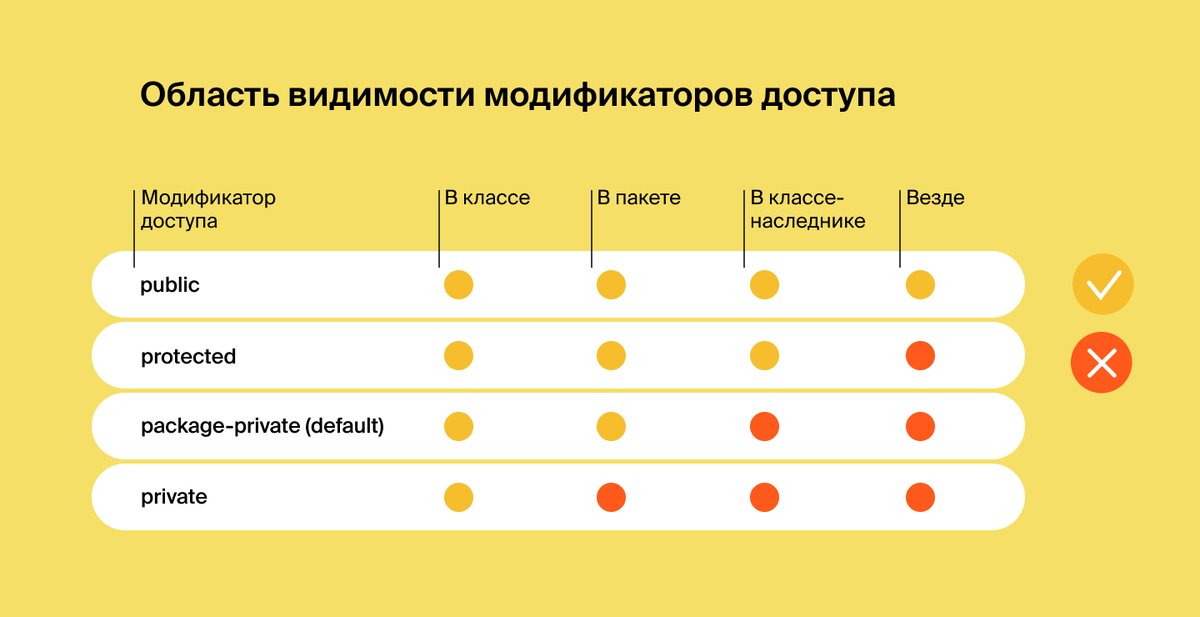 Область видимости модификаторов доступа

| Модификатор доступа | В классе | В пакете | В классе-наследнике | Везде |
|---|---|---|---|---|
| public | | | | |
| protected | | | | |
| package-private (default) | | | | |
| private | | | | |